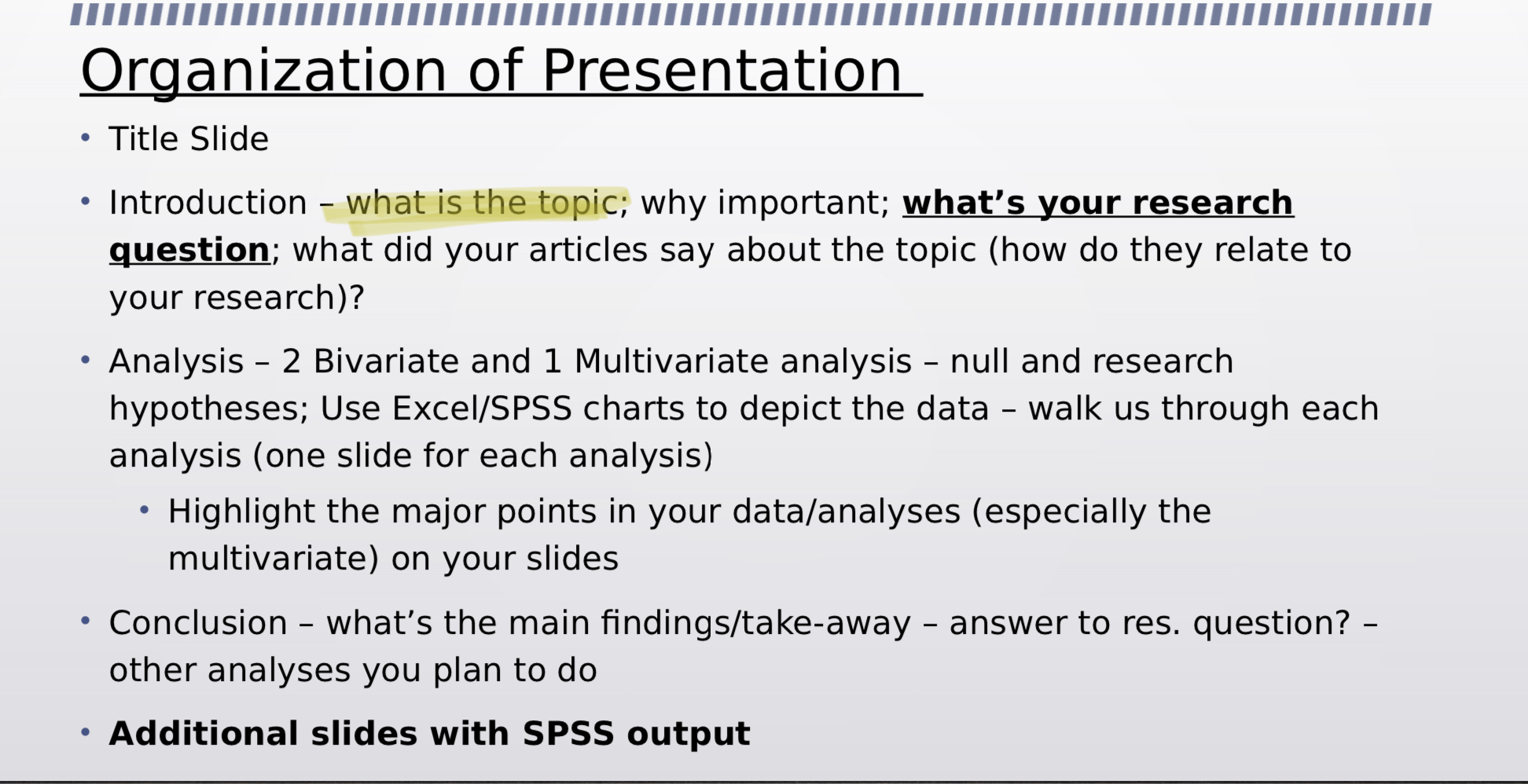 Organization of Presentation

• Title Slide

• Introduction – what is the topic; why important; what's your research question; what did your articles say about the topic (how do they relate to your research)?

• Analysis – 2 Bivariate and 1 Multivariate analysis – null and research hypotheses; Use Excel/SPSS charts to depict the data – walk us through each analysis (one slide for each analysis)

  • Highlight the major points in your data/analyses (especially the multivariate) on your slides

• Conclusion – what's the main findings/take-away – answer to res. question? – other analyses you plan to do

• Additional slides with SPSS output